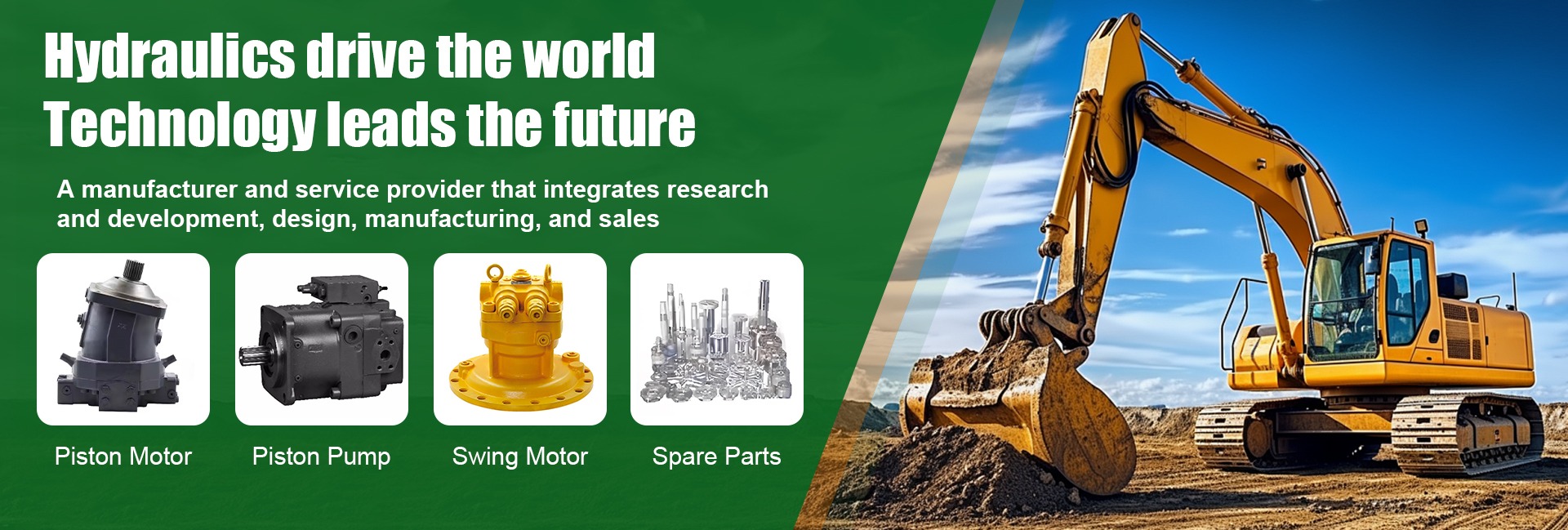 Hydraulics drive the world
Technology leads the future

A manufacturer and service provider that integrates research and development, design, manufacturing, and sales

Piston Motor

Piston Pump

Swing Motor

Spare Parts